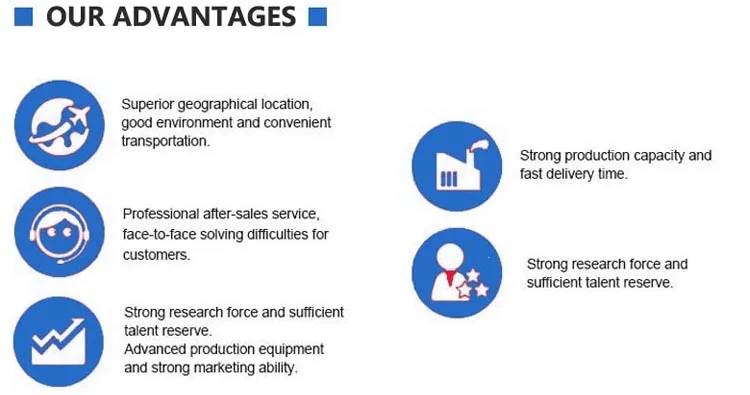 OUR ADVANTAGES

Superior geographical location, good environment and convenient transportation.

Professional after-sales service, face-to-face solving difficulties for customers.

Strong research force and sufficient talent reserve.
Advanced production equipment and strong marketing ability.

Strong production capacity and fast delivery time.

Strong research force and sufficient talent reserve.